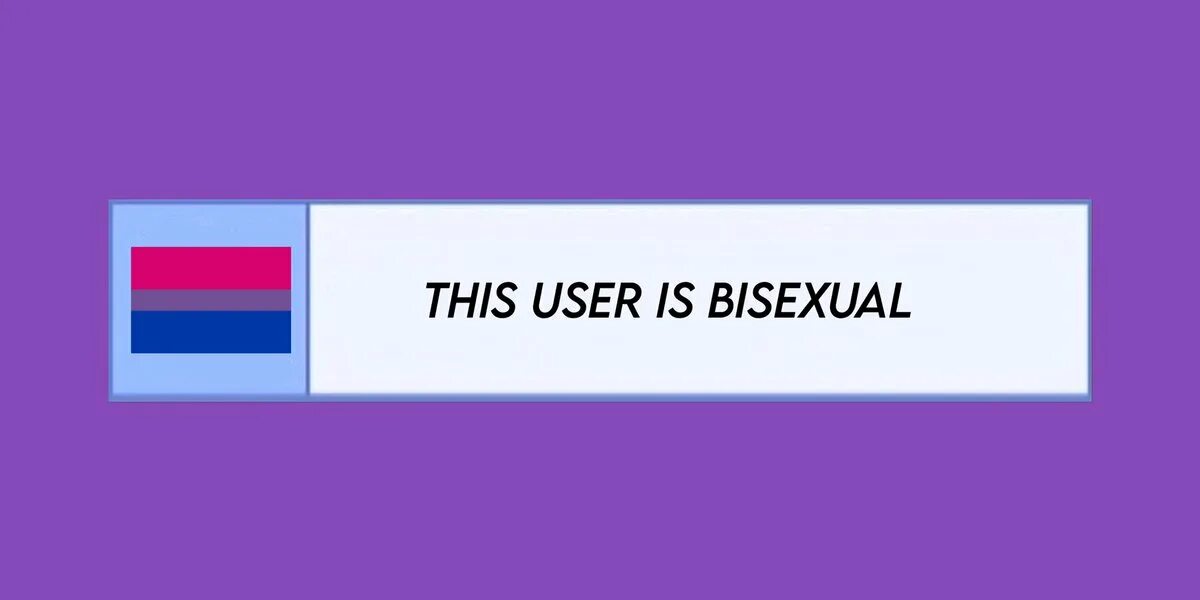 THIS USER IS BISEXUAL